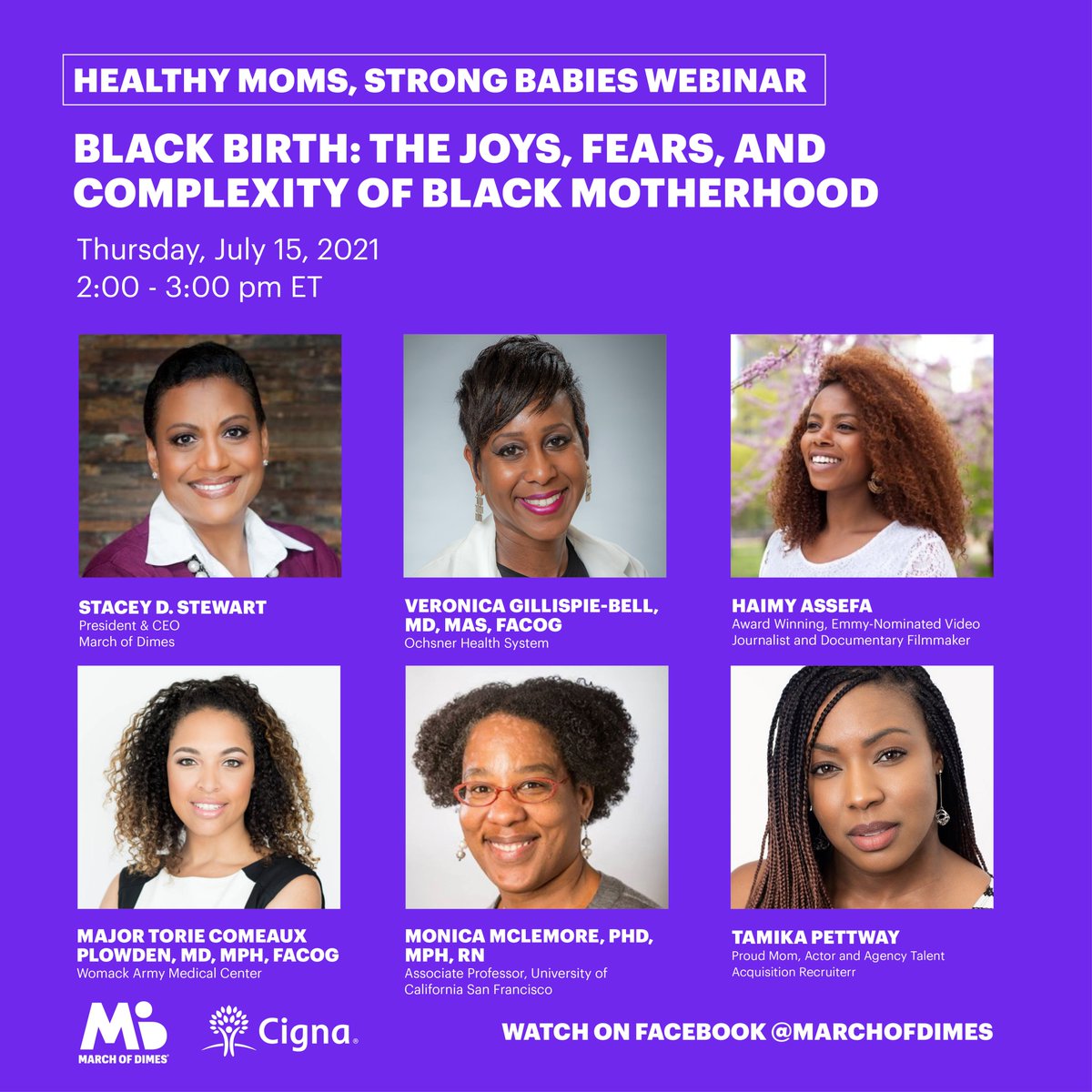 HEALTHY MOMS, STRONG BABIES WEBINAR

BLACK BIRTH: THE JOYS, FEARS, AND COMPLEXITY OF BLACK MOTHERHOOD

Thursday, July 15, 2021
2:00 - 3:00 pm ET

STACEY D. STEWART
President & CEO
March of Dimes

VERONICA GILLISPIE-BELL, MD, MAS, FACOG
Ochsner Health System

HAIMY ASSEFA
Award Winning, Emmy-Nominated Video Journalist and Documentary Filmmaker

MAJOR TORIE COMEAUX PLOWDEN, MD, MPH, FACOG
Womack Army Medical Center

MONICA MCLEMORE, PHD, MPH, RN
Associate Professor, University of California San Francisco

TAMIKA PETTWAY
Proud Mom, Actor and Agency Talent Acquisition Recruiterr

MARCH OF DIMES

Cigna

WATCH ON FACEBOOK @MARCHOFDIMES